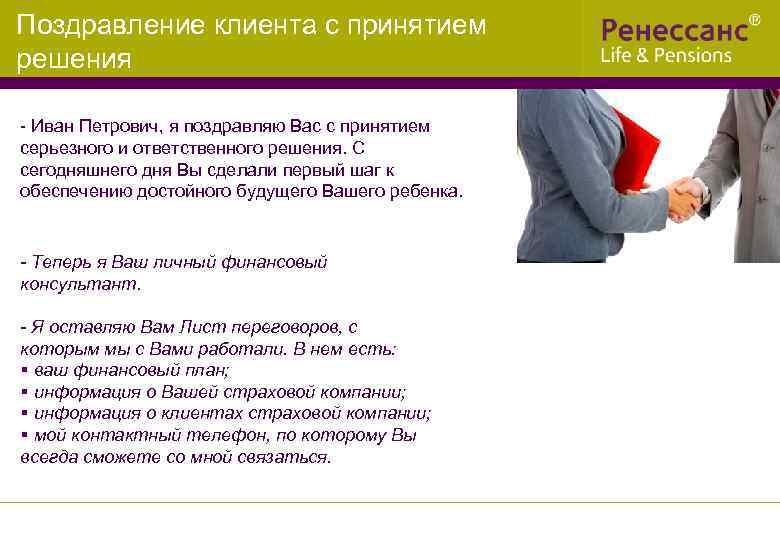 Поздравление клиента с принятием решения

Ренессанс®
Life & Pensions

- Иван Петрович, я поздравляю Вас с принятием серьезного и ответственного решения. С сегодняшнего дня Вы сделали первый шаг к обеспечению достойного будущего Вашего ребенка.

- Теперь я Ваш личный финансовый консультант.

- Я оставляю Вам Лист переговоров, с которым мы с Вами работали. В нем есть:
▪ ваш финансовый план;
▪ информация о Вашей страховой компании;
▪ информация о клиентах страховой компании;
▪ мой контактный телефон, по которому Вы всегда сможете со мной связаться.